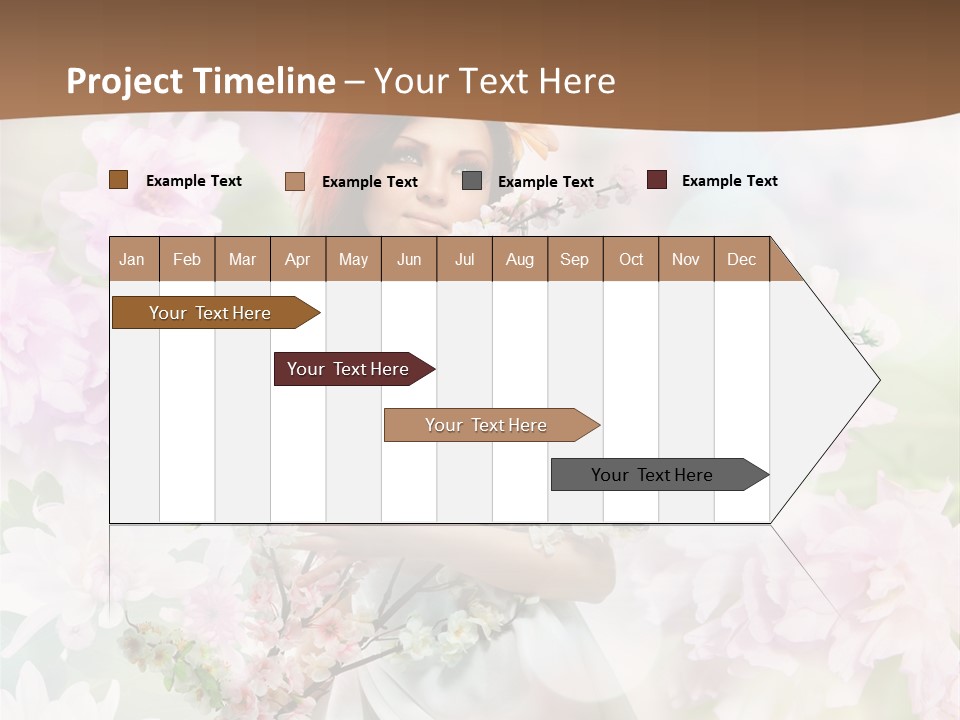 Project Timeline – Your Text Here

Example Text
Example Text
Example Text
Example Text

| Jan | Feb | Mar | Apr | May | Jun | Jul | Aug | Sep | Oct | Nov | Dec |
|---|---|---|---|---|---|---|---|---|---|---|---|

Your Text Here
Your Text Here
Your Text Here
Your Text Here